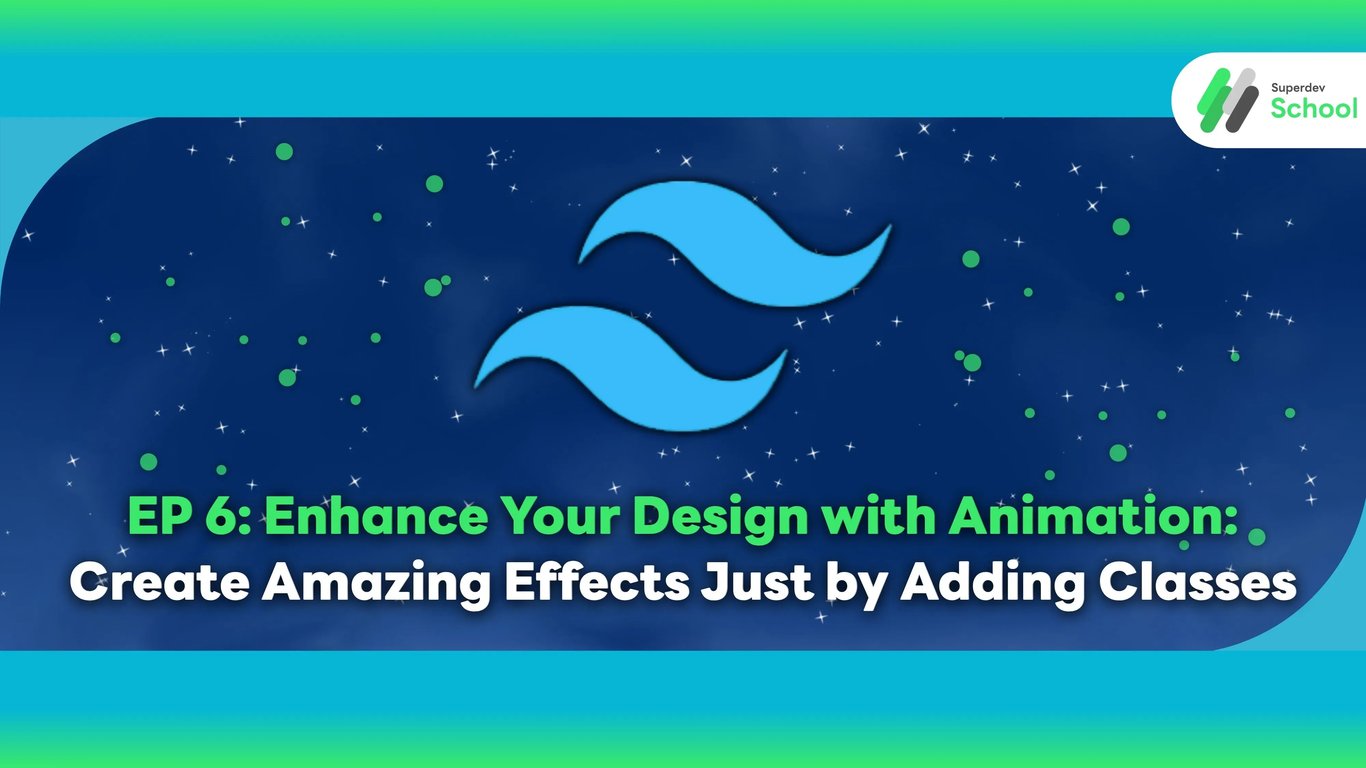 Superdev School

EP 6: Enhance Your Design with Animation: Create Amazing Effects Just by Adding Classes